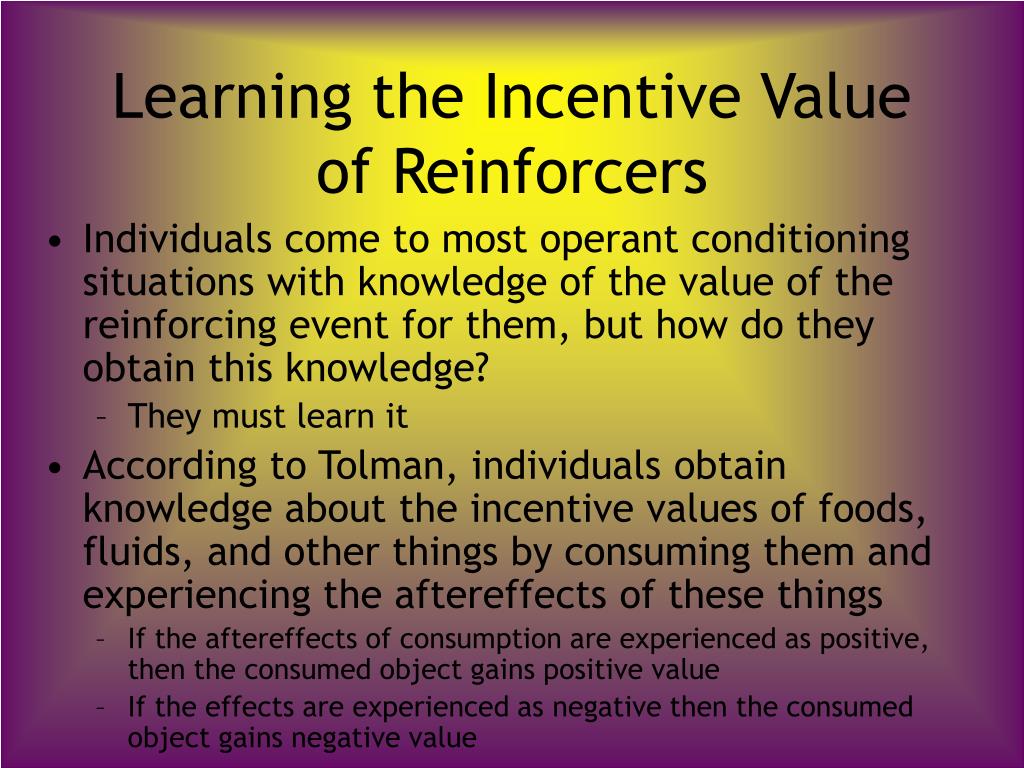 Learning the Incentive Value of Reinforcers

• Individuals come to most operant conditioning situations with knowledge of the value of the reinforcing event for them, but how do they obtain this knowledge?
– They must learn it

• According to Tolman, individuals obtain knowledge about the incentive values of foods, fluids, and other things by consuming them and experiencing the aftereffects of these things
– If the aftereffects of consumption are experienced as positive, then the consumed object gains positive value
– If the effects are experienced as negative then the consumed object gains negative value